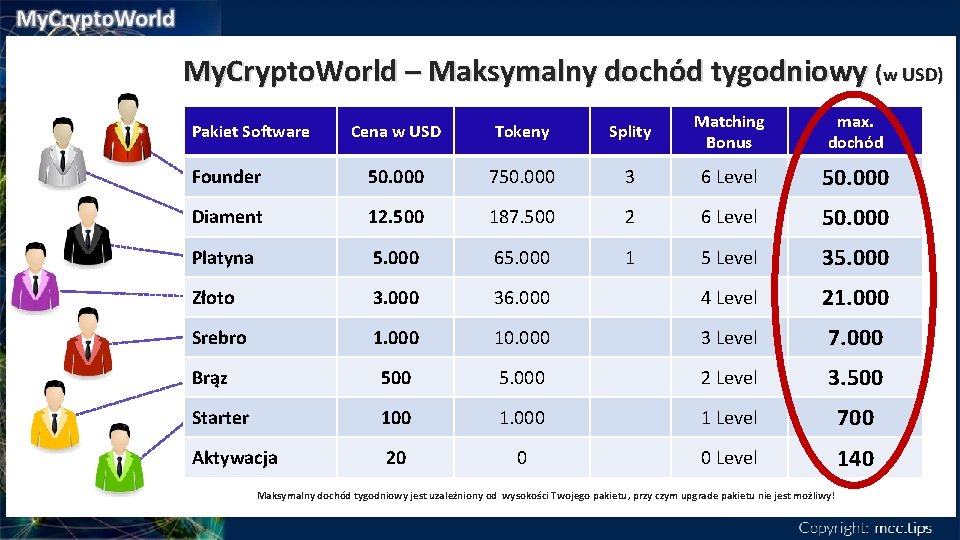 MyCryptoWorld

MyCryptoWorld – Maksymalny dochód tygodniowy (w USD)

| Pakiet Software | Cena w USD | Tokeny | Splity | Matching Bonus | max. dochód |
|---|---|---|---|---|---|
| Founder | 50.000 | 750.000 | 3 | 6 Level | 50.000 |
| Diament | 12.500 | 187.500 | 2 | 6 Level | 50.000 |
| Platyna | 5.000 | 65.000 | 1 | 5 Level | 35.000 |
| Złoto | 3.000 | 36.000 | | 4 Level | 21.000 |
| Srebro | 1.000 | 10.000 | | 3 Level | 7.000 |
| Brąz | 500 | 5.000 | | 2 Level | 3.500 |
| Starter | 100 | 1.000 | | 1 Level | 700 |
| Aktywacja | 20 | 0 | | 0 Level | 140 |

Maksymalny dochód tygodniowy jest uzależniony od wysokości Twojego pakietu, przy czym upgrade pakietu nie jest możliwy!

Copyright: mcc.tips